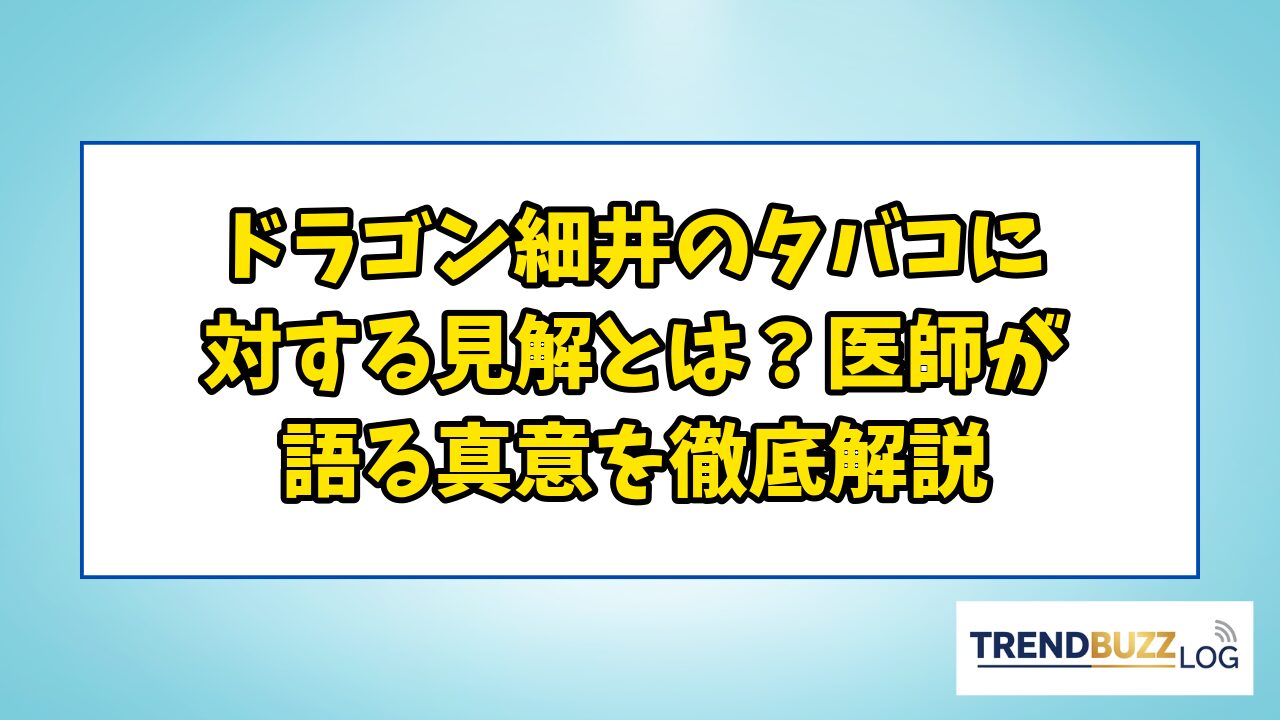 ドラゴン細井のタバコに対する見解とは？医師が語る真意を徹底解説

TRENDBUZZ LOG